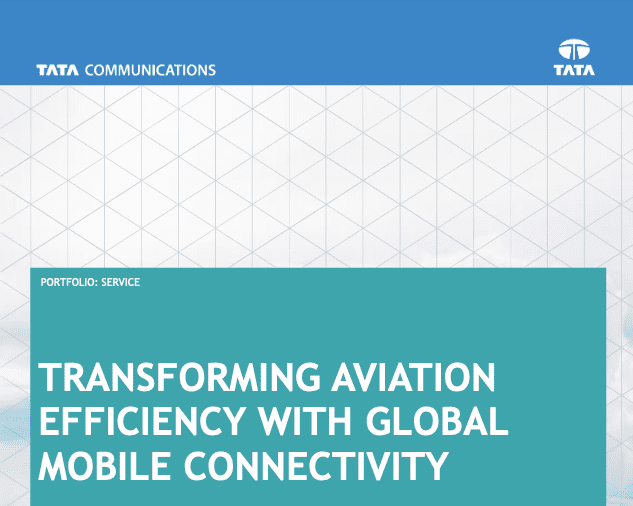 TATA COMMUNICATIONS

TATA

PORTFOLIO: SERVICE

TRANSFORMING AVIATION EFFICIENCY WITH GLOBAL MOBILE CONNECTIVITY